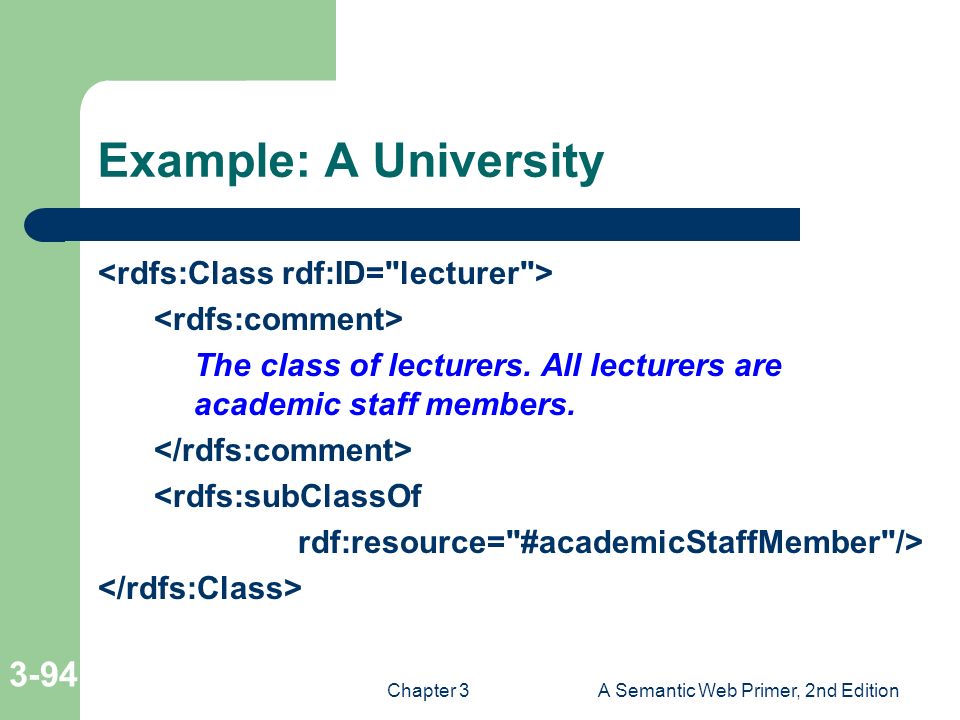 Example: A University

<rdfs:Class rdf:ID="lecturer">
<rdfs:comment>
The class of lecturers. All lecturers are academic staff members.
</rdfs:comment>
<rdfs:subClassOf
rdf:resource="#academicStaffMember"/>
</rdfs:Class>

3-94

Chapter 3

A Semantic Web Primer, 2nd Edition